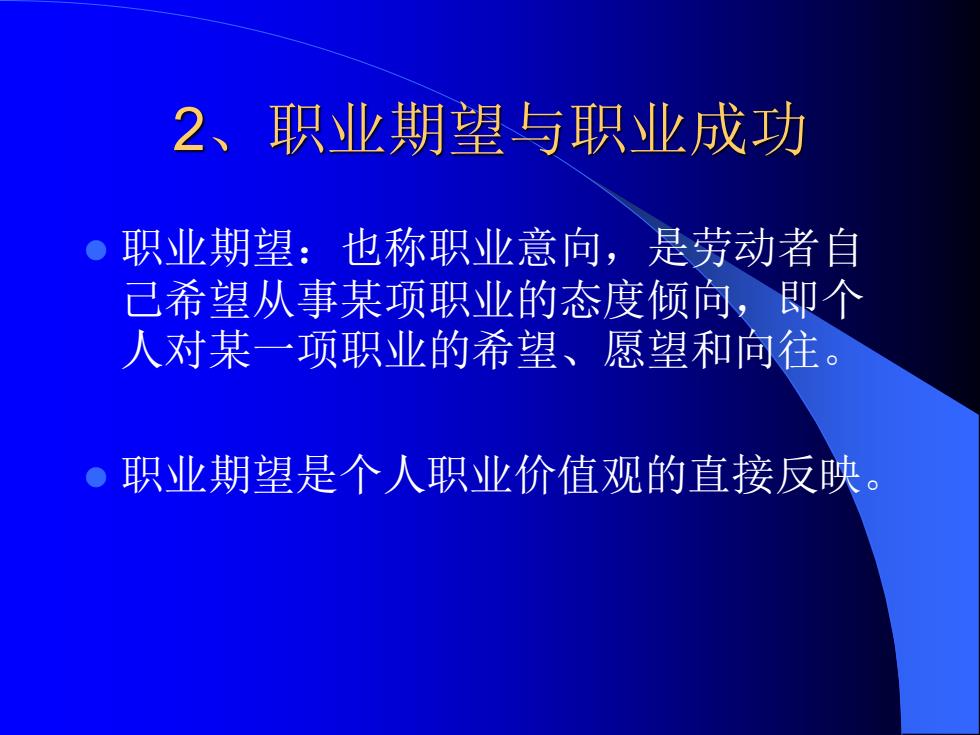 2、职业期望与职业成功

职业期望：也称职业意向，是劳动者自己希望从事某项职业的态度倾向，即个人对某一项职业的希望、愿望和向往。

职业期望是个人职业价值观的直接反映。